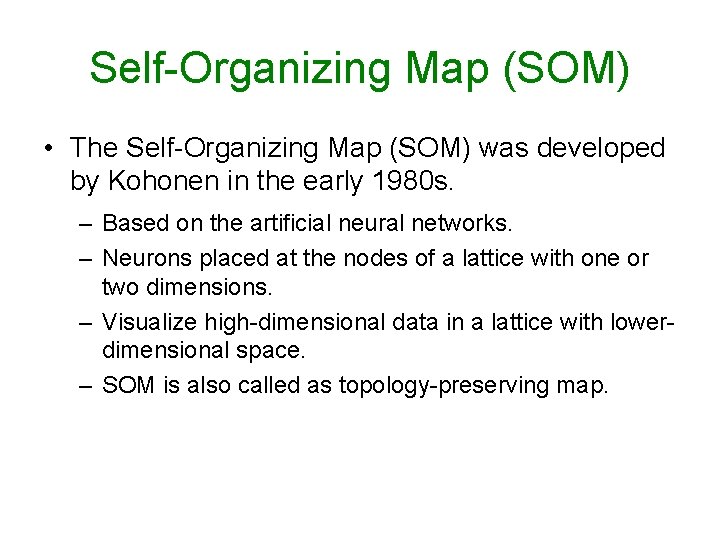 Self-Organizing Map (SOM)

• The Self-Organizing Map (SOM) was developed by Kohonen in the early 1980s.

– Based on the artificial neural networks.

– Neurons placed at the nodes of a lattice with one or two dimensions.

– Visualize high-dimensional data in a lattice with lower-dimensional space.

– SOM is also called as topology-preserving map.